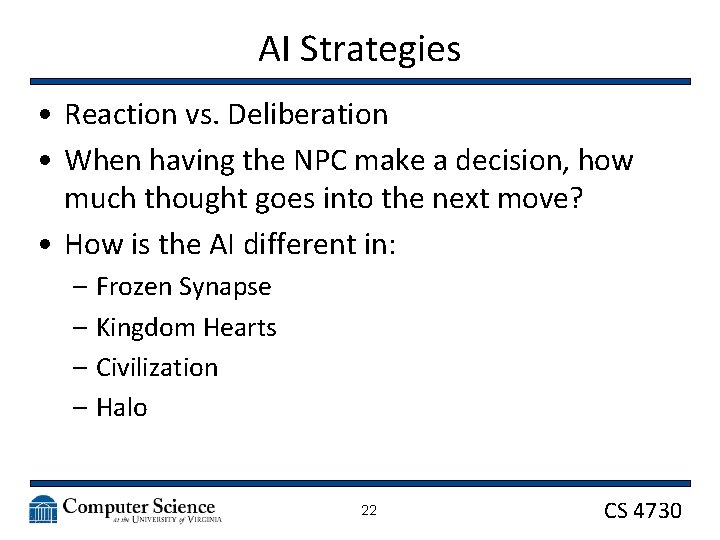 AI Strategies

• Reaction vs. Deliberation
• When having the NPC make a decision, how much thought goes into the next move?
• How is the AI different in:
– Frozen Synapse
– Kingdom Hearts
– Civilization
– Halo

Computer Science at the UNIVERSITY of VIRGINIA

22

CS 4730